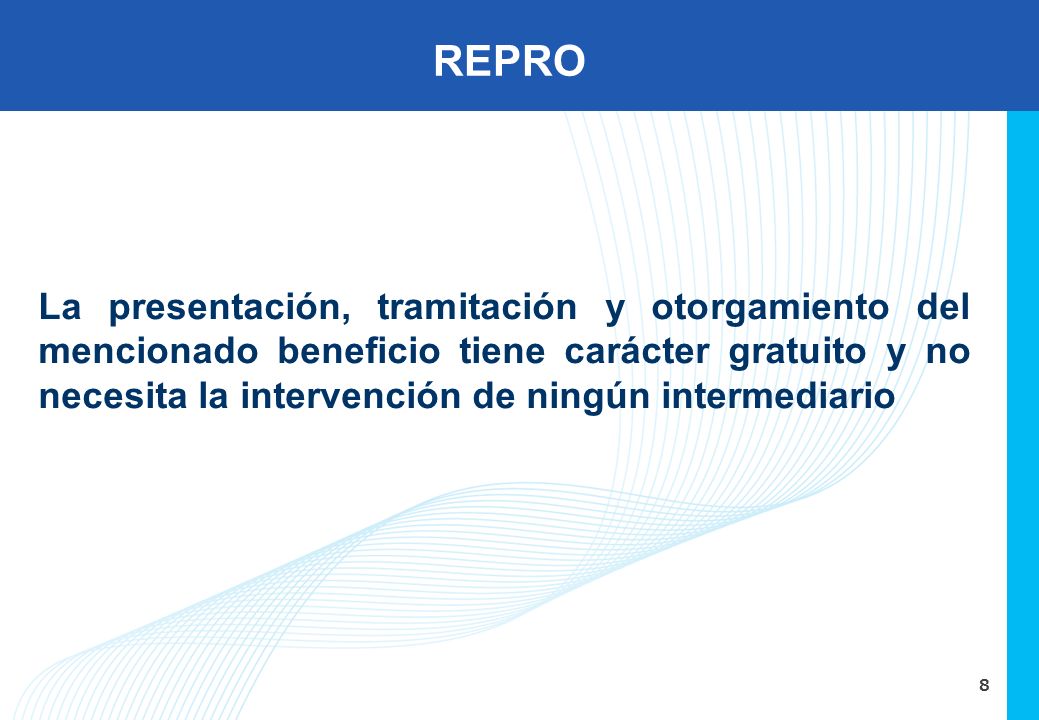 REPRO

La presentación, tramitación y otorgamiento del mencionado beneficio tiene carácter gratuito y no necesita la intervención de ningún intermediario

8